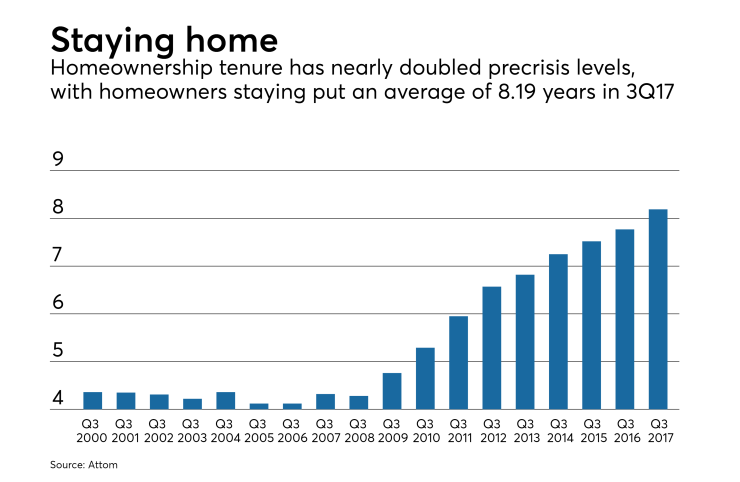 Staying home
Homeownership tenure has nearly doubled precrisis levels, with homeowners staying put an average of 8.19 years in 3Q17

9
8
7
6
5
4

Q3 2000
Q3 2001
Q3 2002
Q3 2003
Q3 2004
Q3 2005
Q3 2006
Q3 2007
Q3 2008
Q3 2009
Q3 2010
Q3 2011
Q3 2012
Q3 2013
Q3 2014
Q3 2015
Q3 2016
Q3 2017

Source: Attom